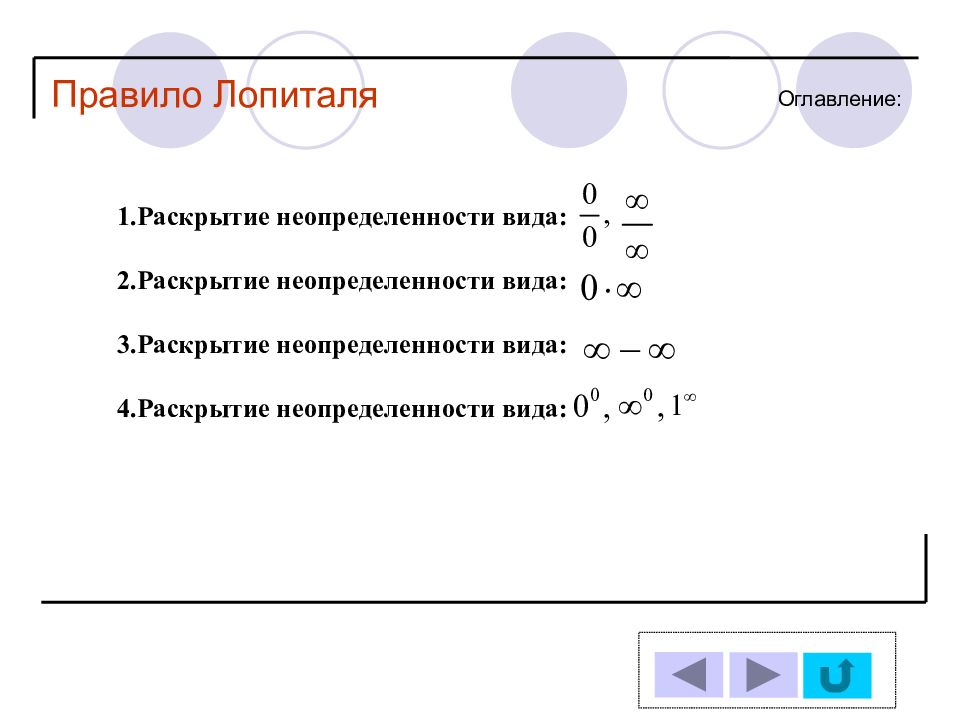 Правило Лопиталя

Оглавление:

1.Раскрытие неопределенности вида: $\frac{0}{0}, \frac{\infty}{\infty}$

2.Раскрытие неопределенности вида: $0 \cdot \infty$

3.Раскрытие неопределенности вида: $\infty - \infty$

4.Раскрытие неопределенности вида: $0^0, \infty^0, 1^\infty$